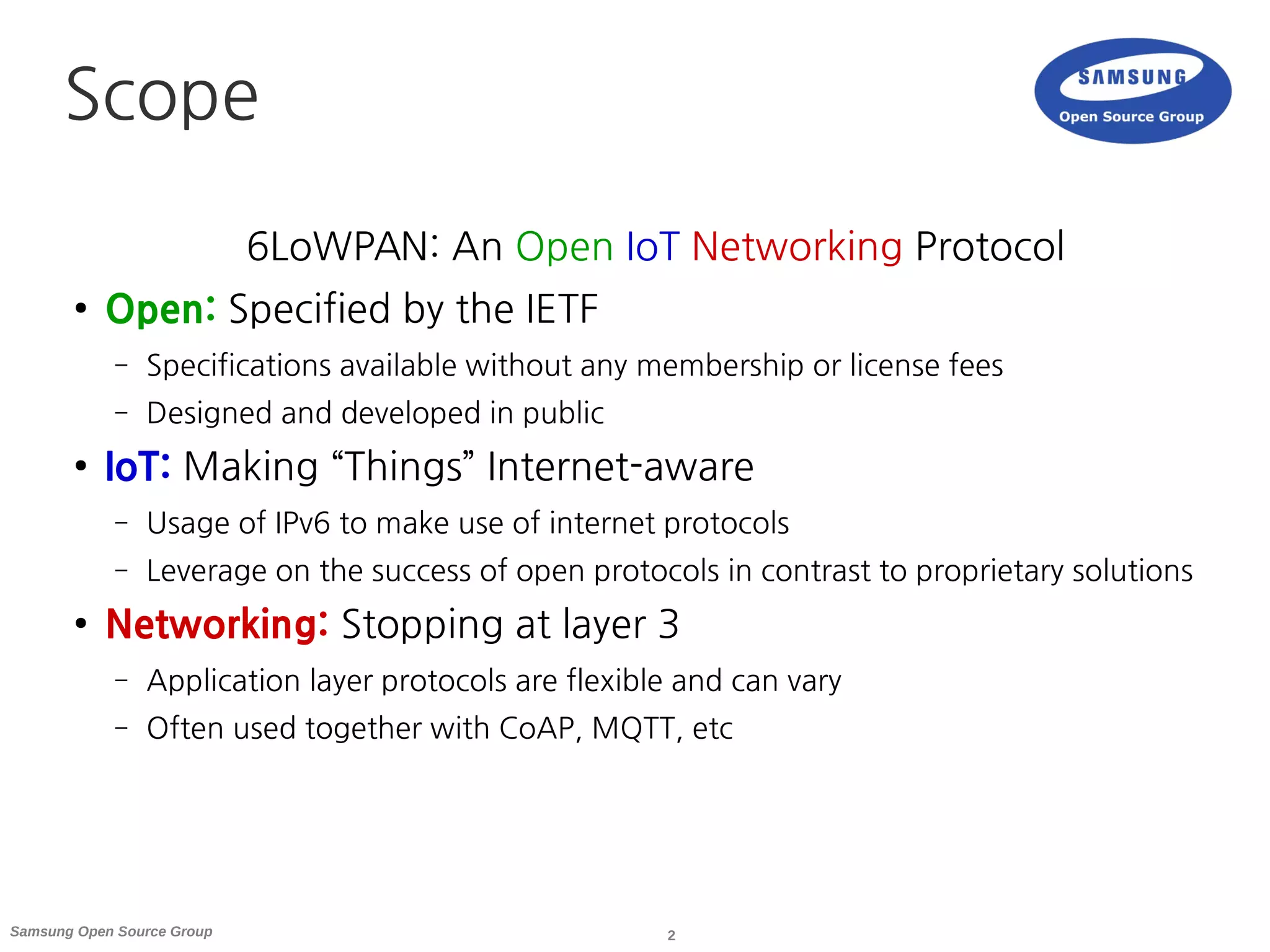 Scope

SAMSUNG
Open Source Group

6LoWPAN: An Open IoT Networking Protocol

• Open: Specified by the IETF
– Specifications available without any membership or license fees
– Designed and developed in public
• IoT: Making “Things” Internet-aware
– Usage of IPv6 to make use of internet protocols
– Leverage on the success of open protocols in contrast to proprietary solutions
• Networking: Stopping at layer 3
– Application layer protocols are flexible and can vary
– Often used together with CoAP, MQTT, etc

Samsung Open Source Group

2